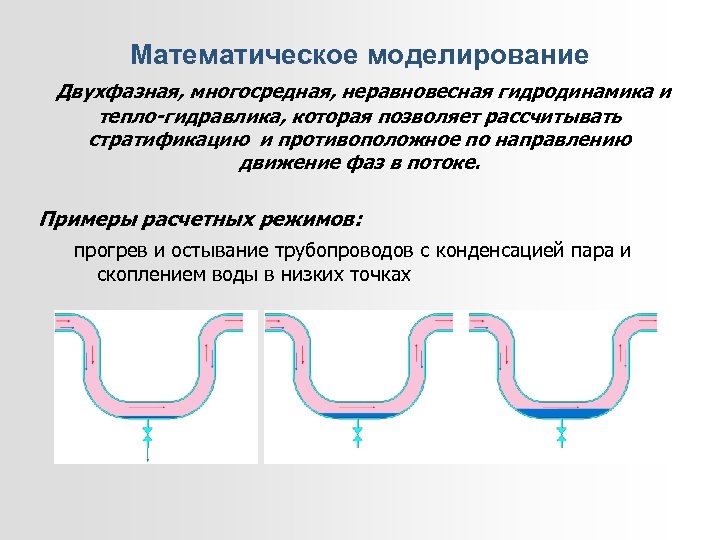 Математическое моделирование

Двухфазная, многосредная, неравновесная гидродинамика и тепло-гидравлика, которая позволяет рассчитывать стратификацию и противоположное по направлению движение фаз в потоке.

Примеры расчетных режимов:

прогрев и остывание трубопроводов с конденсацией пара и скоплением воды в низких точках